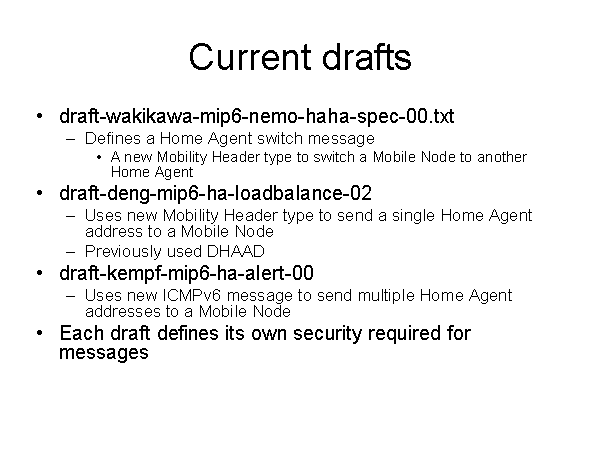 Current drafts

• draft-wakikawa-mip6-nemo-haha-spec-00.txt
– Defines a Home Agent switch message
• A new Mobility Header type to switch a Mobile Node to another Home Agent
• draft-deng-mip6-ha-loadbalance-02
– Uses new Mobility Header type to send a single Home Agent address to a Mobile Node
– Previously used DHAAD
• draft-kempf-mip6-ha-alert-00
– Uses new ICMPv6 message to send multiple Home Agent addresses to a Mobile Node
• Each draft defines its own security required for messages